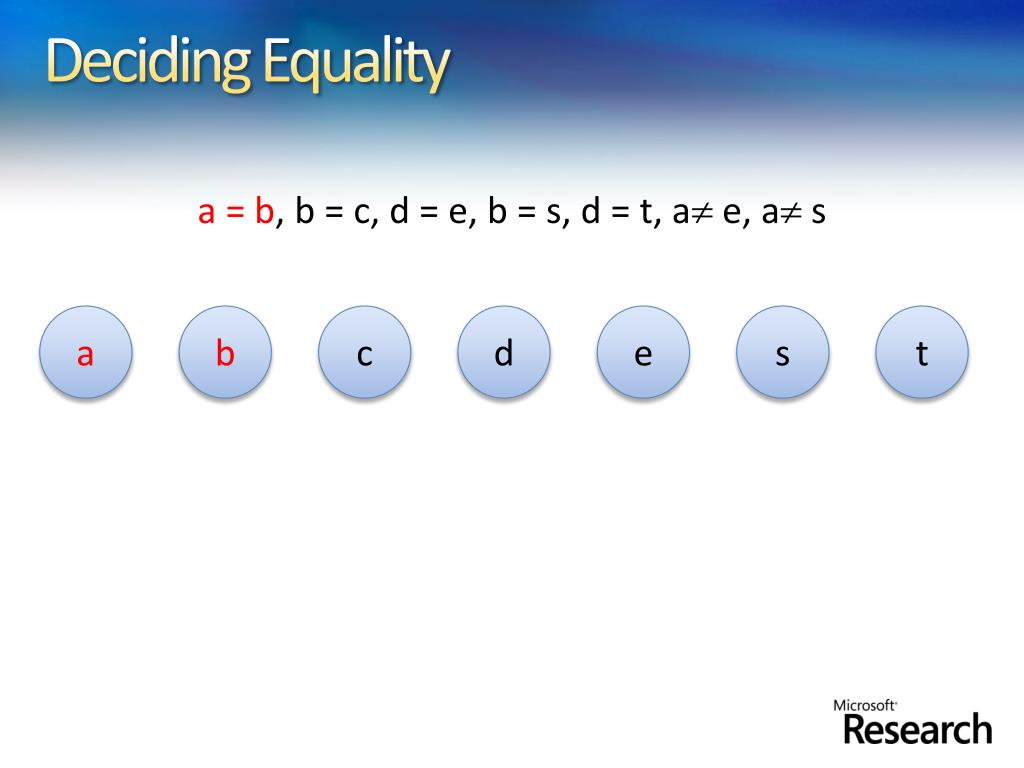 Deciding Equality

$a = b$, $b = c$, $d = e$, $b = s$, $d = t$, $a \neq e$, $a \neq s$

a b c d e s t

Microsoft Research